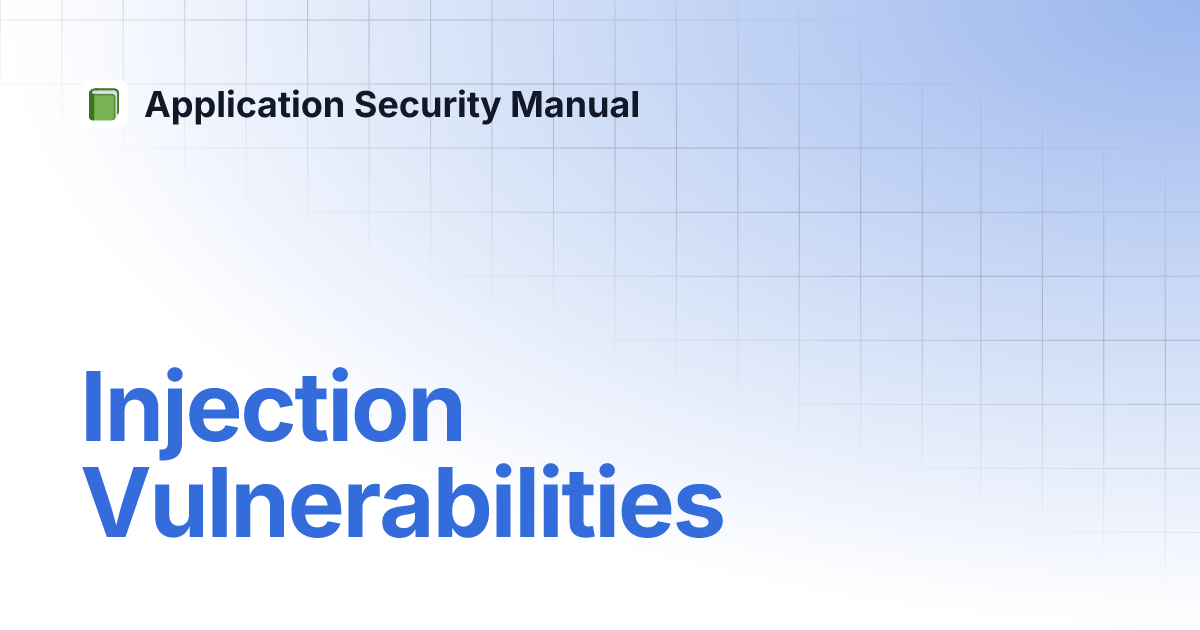 Application Security Manual

Injection Vulnerabilities